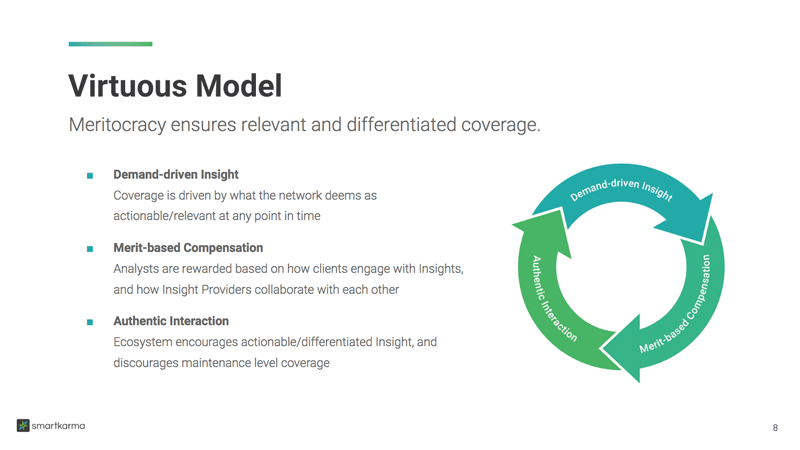 Virtuous Model

Meritocracy ensures relevant and differentiated coverage.

■ Demand-driven Insight
Coverage is driven by what the network deems as actionable/relevant at any point in time

■ Merit-based Compensation
Analysts are rewarded based on how clients engage with Insights, and how Insight Providers collaborate with each other

■ Authentic Interaction
Ecosystem encourages actionable/differentiated Insight, and discourages maintenance level coverage

Demand-driven Insight

Merit-based Compensation

Authentic Interaction

smartkarma

8